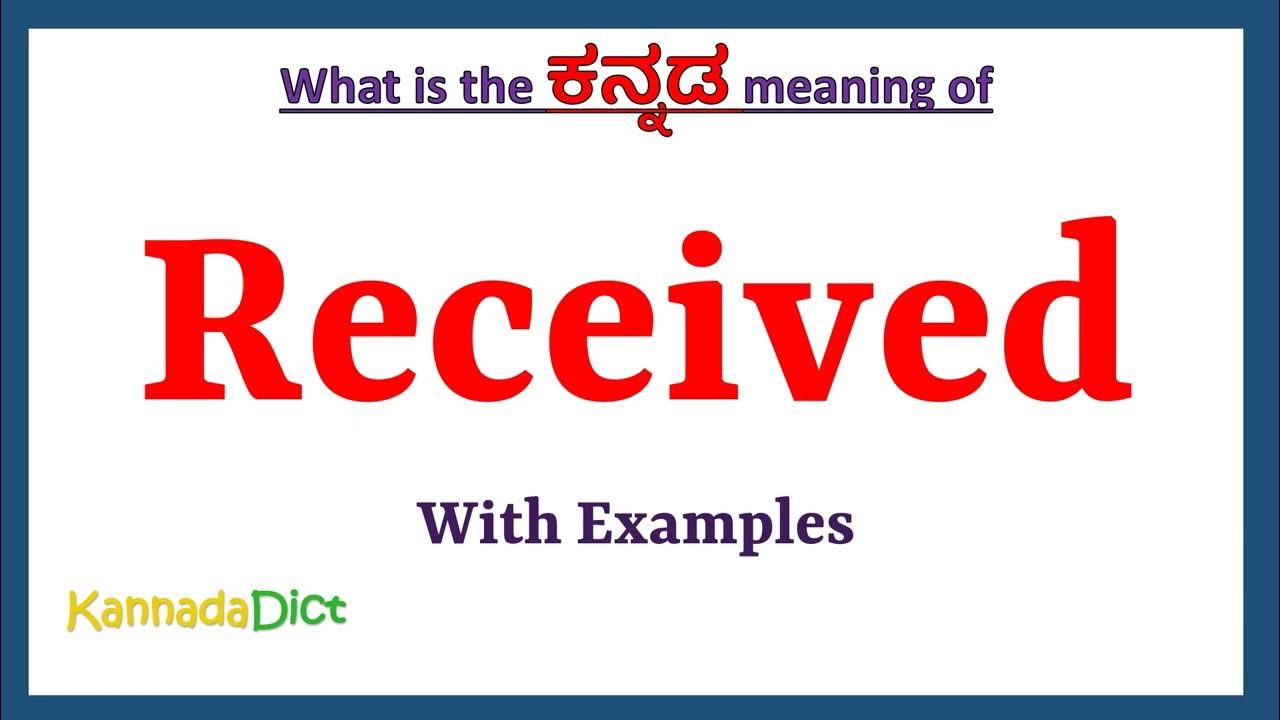 What is the ಕನ್ನಡ meaning of

Received

With Examples

KannadaDict